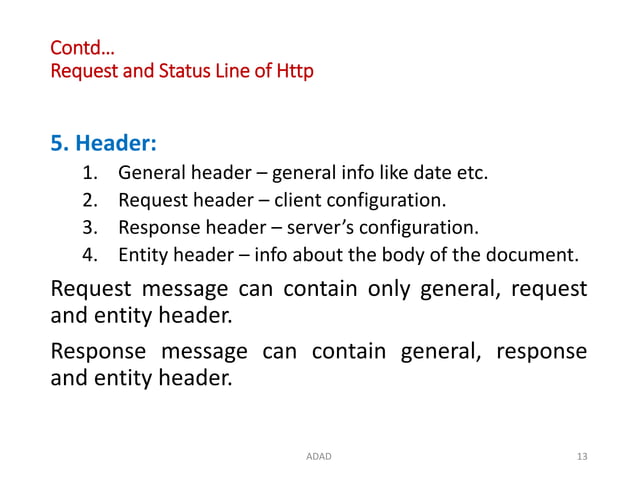 Contd…
Request and Status Line of Http

5. Header:

1. General header – general info like date etc.
2. Request header – client configuration.
3. Response header – server's configuration.
4. Entity header – info about the body of the document.

Request message can contain only general, request and entity header.

Response message can contain general, response and entity header.

ADAD

13